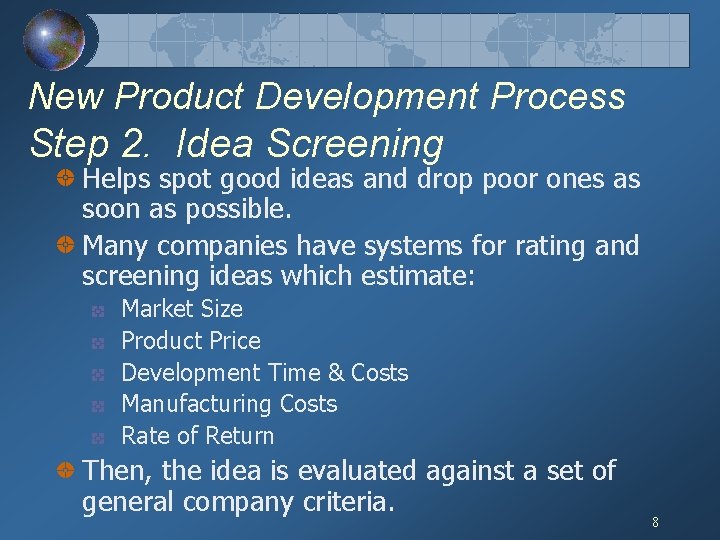 New Product Development Process
Step 2. Idea Screening

Helps spot good ideas and drop poor ones as soon as possible.

Many companies have systems for rating and screening ideas which estimate:

Market Size

Product Price

Development Time & Costs

Manufacturing Costs

Rate of Return

Then, the idea is evaluated against a set of general company criteria.

8